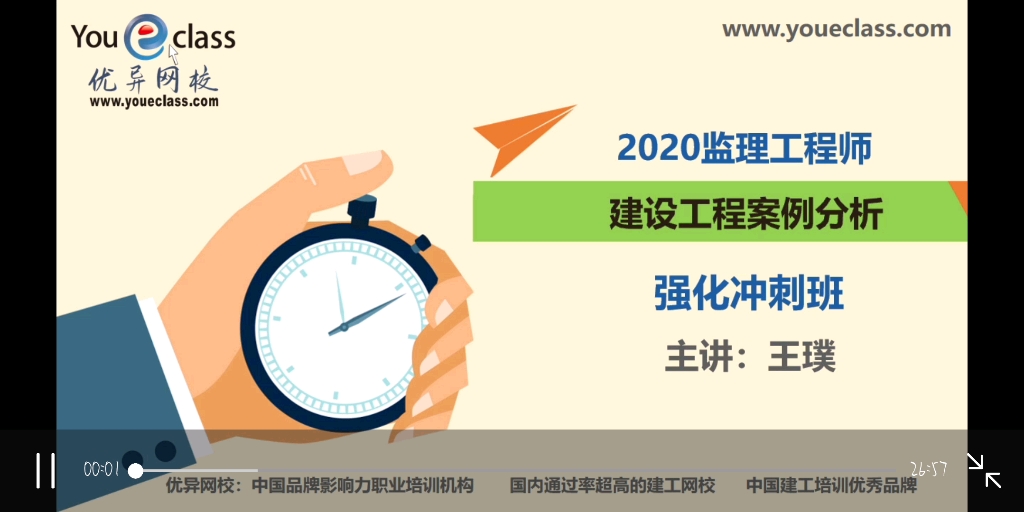 You e class
优异网校
www.youeclass.com

www.youeclass.com

2020监理工程师

建设工程案例分析

强化冲刺班

主讲：王璞

00:01

26:57

优异网校：中国品牌影响力职业培训机构　国内通过率超高的建工网校　中国建工培训优秀品牌